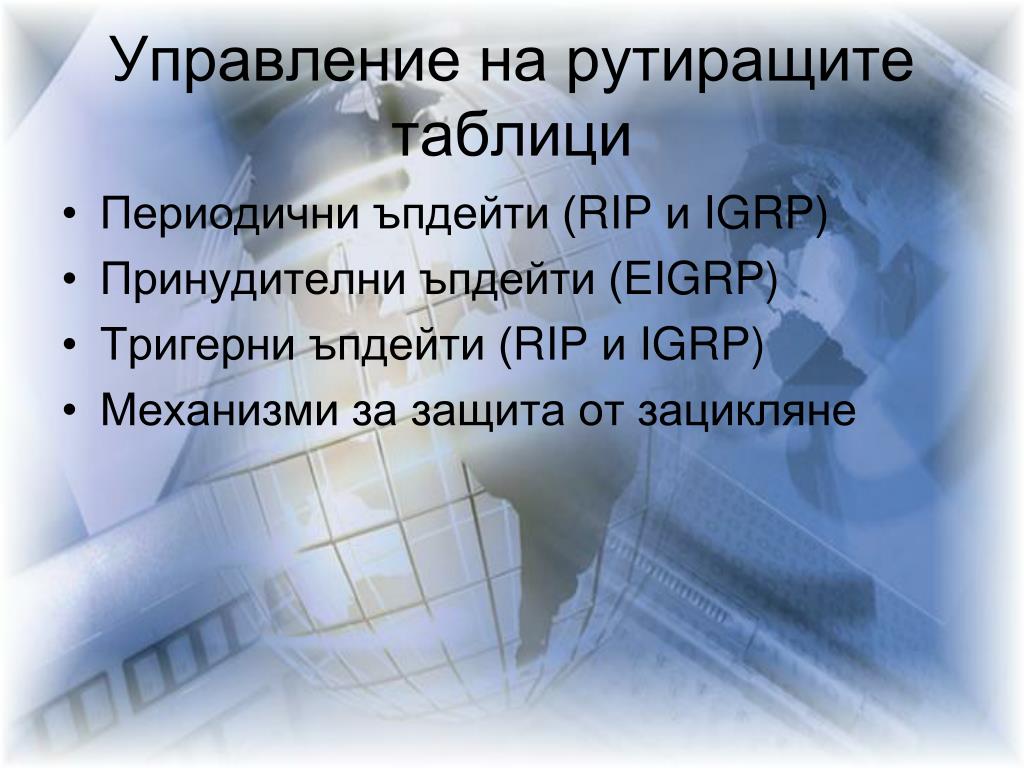 Управление на рутиращите таблици

• Периодични ъпдейти (RIP и IGRP)
• Принудителни ъпдейти (EIGRP)
• Тригерни ъпдейти (RIP и IGRP)
• Механизми за защита от зацикляне